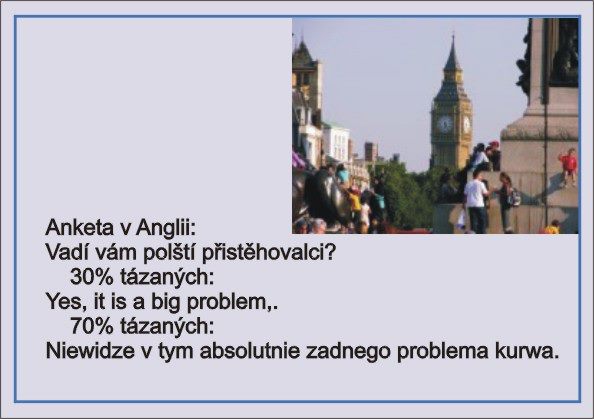 Anketa v Anglii:
Vadí vám polští přistěhovalci?
30% tázaných:
Yes, it is a big problem,.
70% tázaných:
Niewidze v tym absolutnie zadnego problema kurwa.